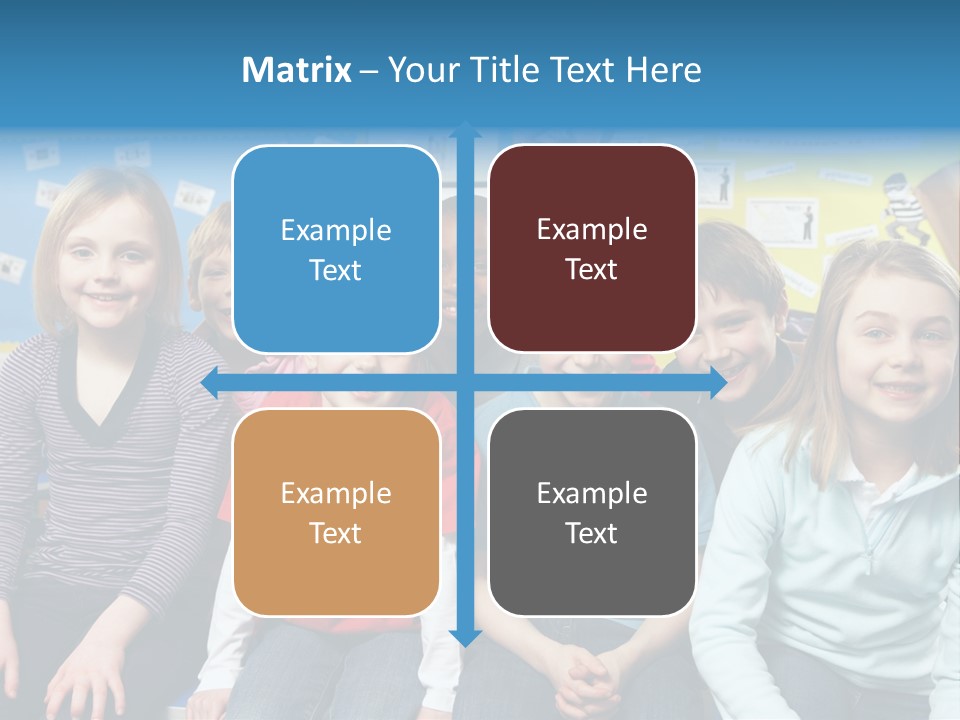 Matrix – Your Title Text Here

Example Text

Example Text

Example Text

Example Text